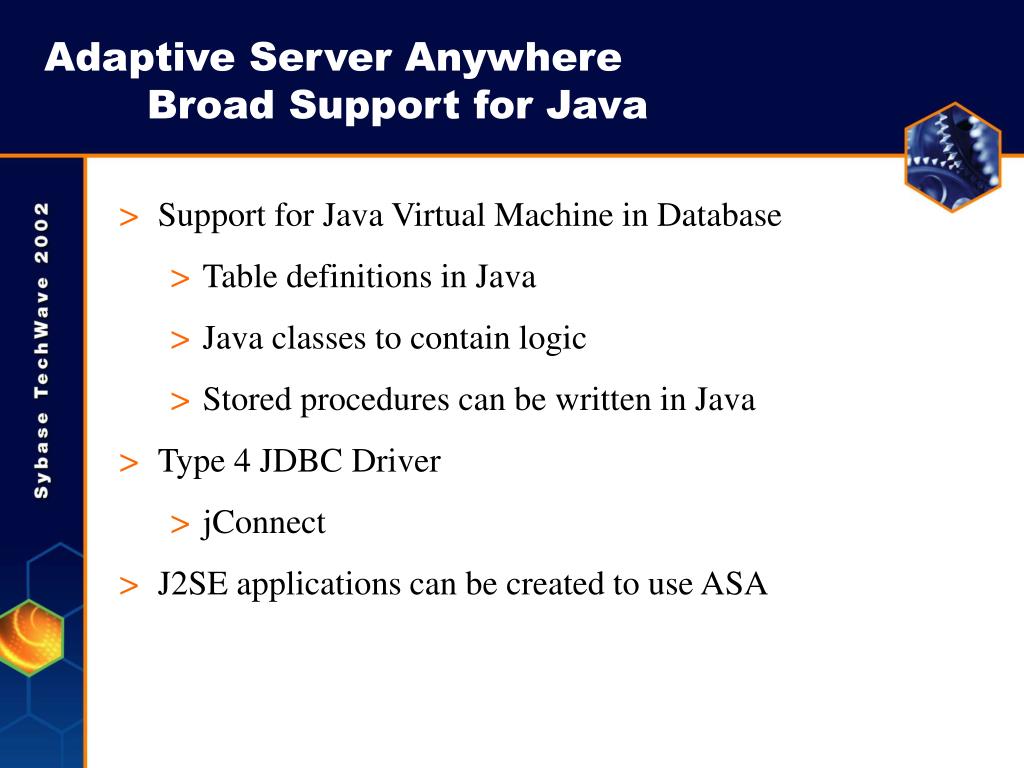 Adaptive Server Anywhere
Broad Support for Java

Sybase TechWave 2002

> Support for Java Virtual Machine in Database

> Table definitions in Java

> Java classes to contain logic

> Stored procedures can be written in Java

> Type 4 JDBC Driver

> jConnect

> J2SE applications can be created to use ASA